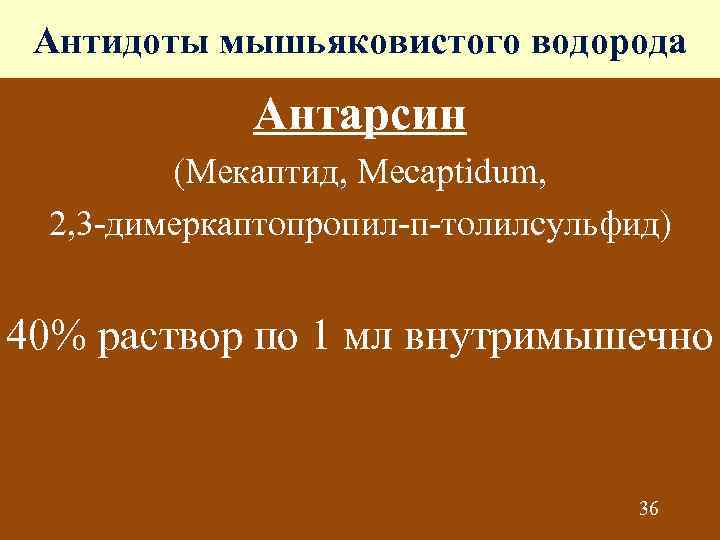 Антидоты мышьяковистого водорода

Антарсин

(Мекаптид, Mecaptidum, 2,3-димеркаптопропил-п-толилсульфид)

40% раствор по 1 мл внутримышечно

36